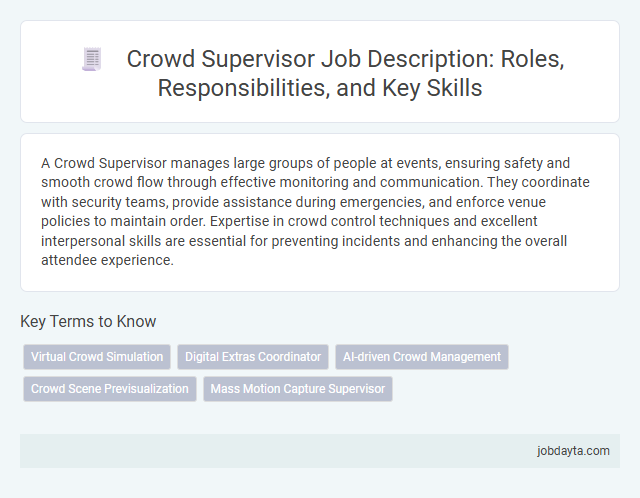 Crowd Supervisor Job Description: Roles, Responsibilities, and Key Skills

A Crowd Supervisor manages large groups of people at events, ensuring safety and smooth crowd flow through effective monitoring and communication. They coordinate with security teams, provide assistance during emergencies, and enforce venue policies to maintain order. Expertise in crowd control techniques and excellent interpersonal skills are essential for preventing incidents and enhancing the overall attendee experience.

Key Terms to Know

Virtual Crowd Simulation

Digital Extras Coordinator

AI-driven Crowd Management

Crowd Scene Previsualization

Mass Motion Capture Supervisor

jobdayta.com